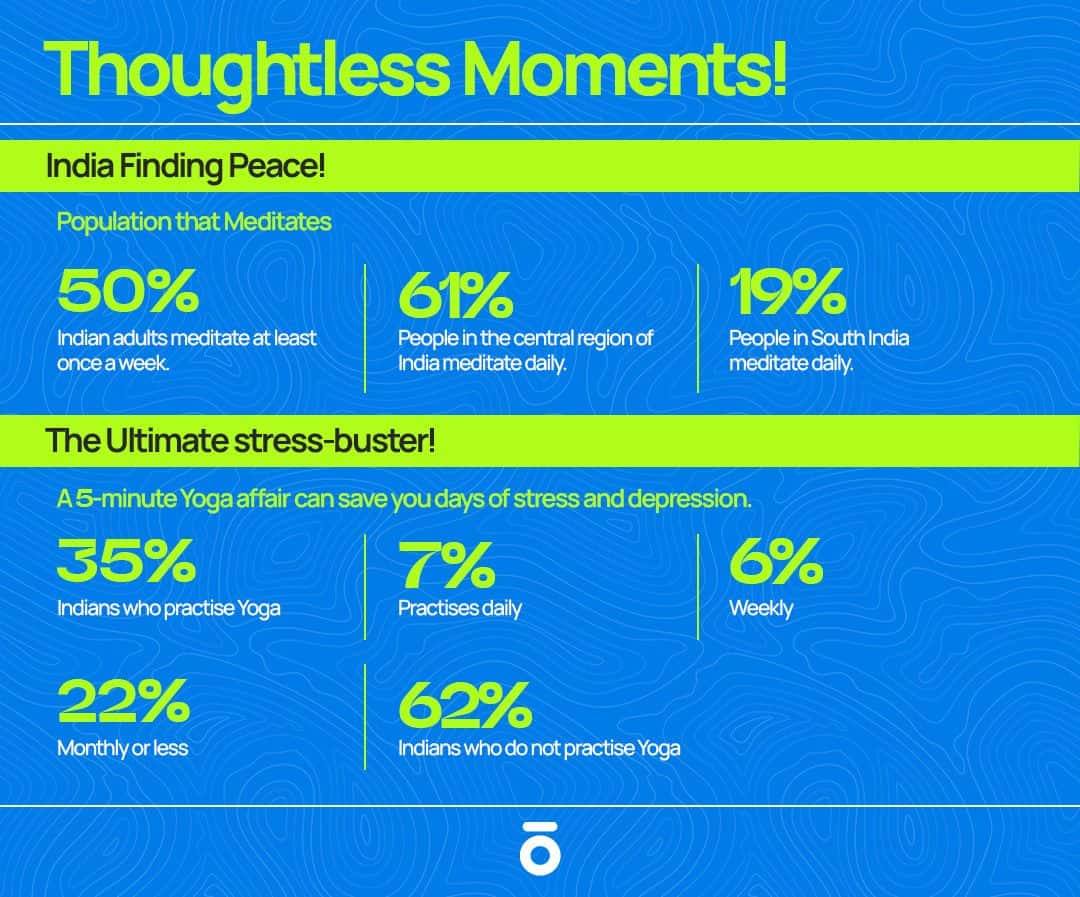 Thoughtless Moments!

India Finding Peace!

Population that Meditates

50%
Indian adults meditate at least once a week.

61%
People in the central region of India meditate daily.

19%
People in South India meditate daily.

The Ultimate stress-buster!

A 5-minute Yoga affair can save you days of stress and depression.

35%
Indians who practise Yoga

7%
Practises daily

6%
Weekly

22%
Monthly or less

62%
Indians who do not practise Yoga